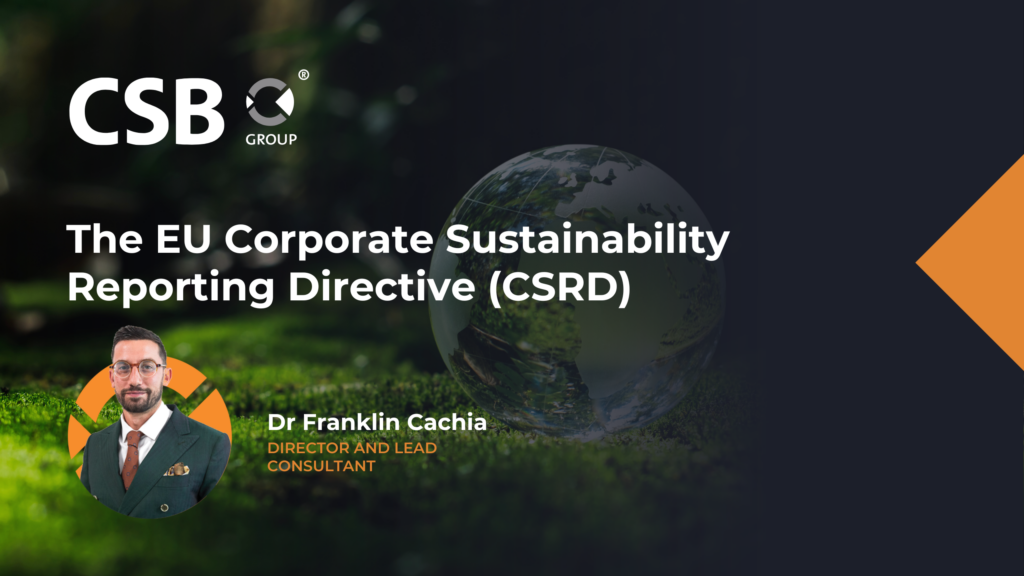 CSB ® GROUP

The EU Corporate Sustainability Reporting Directive (CSRD)

Dr Franklin Cachia
DIRECTOR AND LEAD CONSULTANT